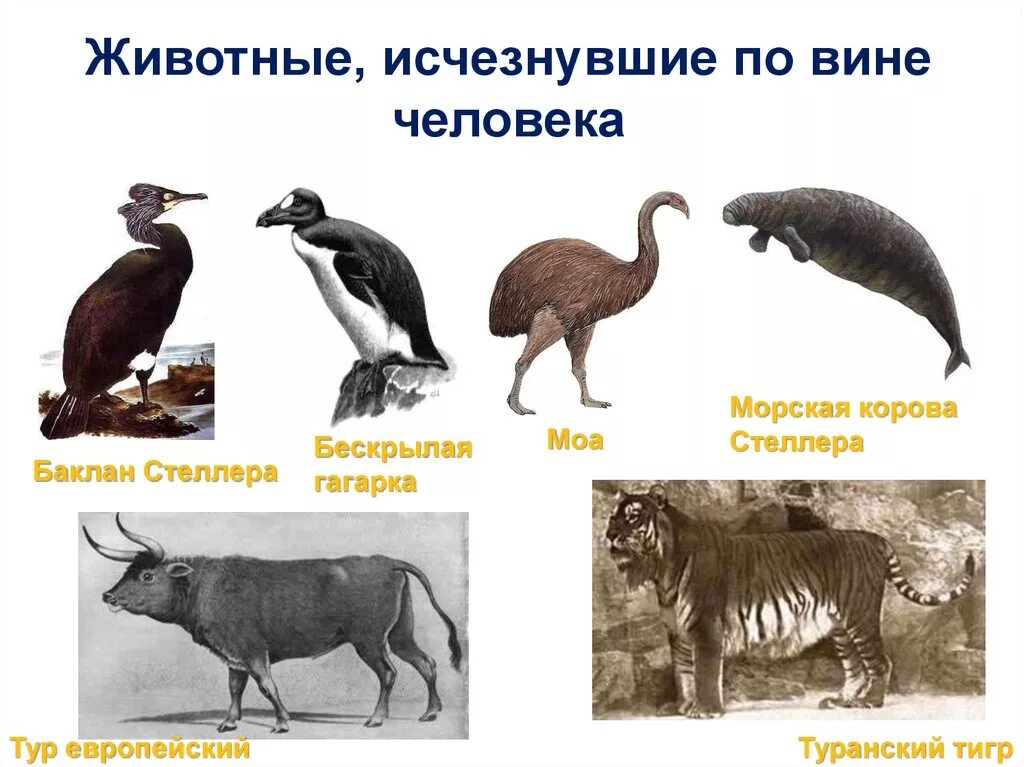 Животные, исчезнувшие по вине человека

Баклан Стеллера

Бескрылая гагарка

Моа

Морская корова Стеллера

Тур европейский

Туранский тигр